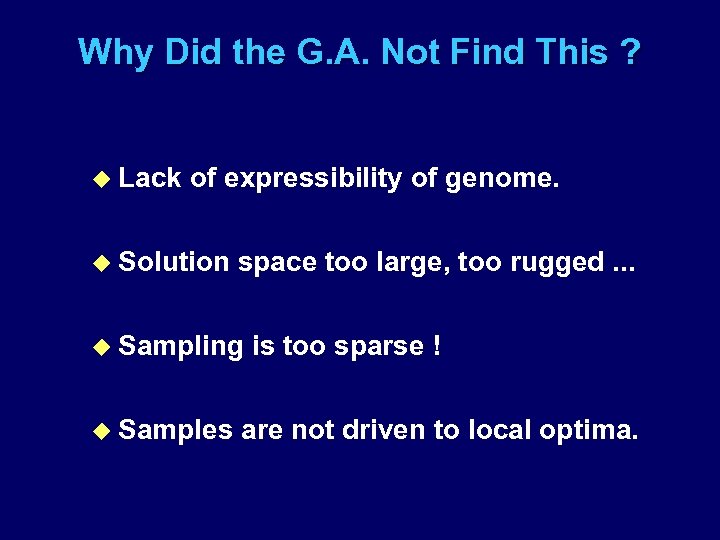 Why Did the G.A. Not Find This ?

◆ Lack of expressibility of genome.

◆ Solution space too large, too rugged ...

◆ Sampling is too sparse !

◆ Samples are not driven to local optima.